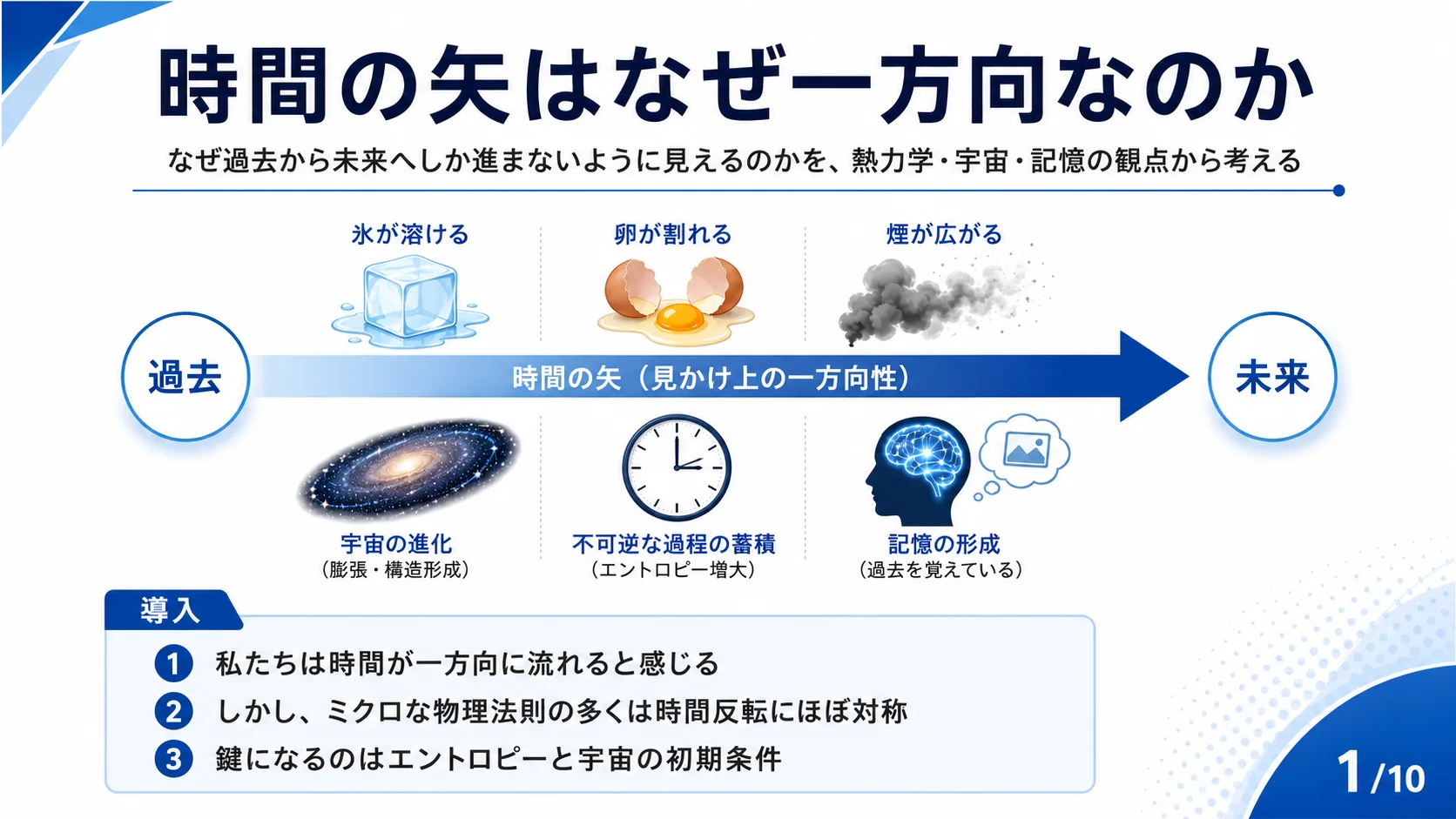 時間の矢はなぜ一方向なのか

なぜ過去から未来へしか進まないように見えるのかを、熱力学・宇宙・記憶の観点から考える

氷が溶ける

卵が割れる

煙が広がる

過去

時間の矢（見かけ上の一方向性）

未来

宇宙の進化
（膨張・構造形成）

不可逆な過程の蓄積
（エントロピー増大）

記憶の形成
（過去を覚えている）

導入

1 私たちは時間が一方向に流れると感じる

2 しかし、ミクロな物理法則の多くは時間反転にほぼ対称

3 鍵になるのはエントロピーと宇宙の初期条件

1/10